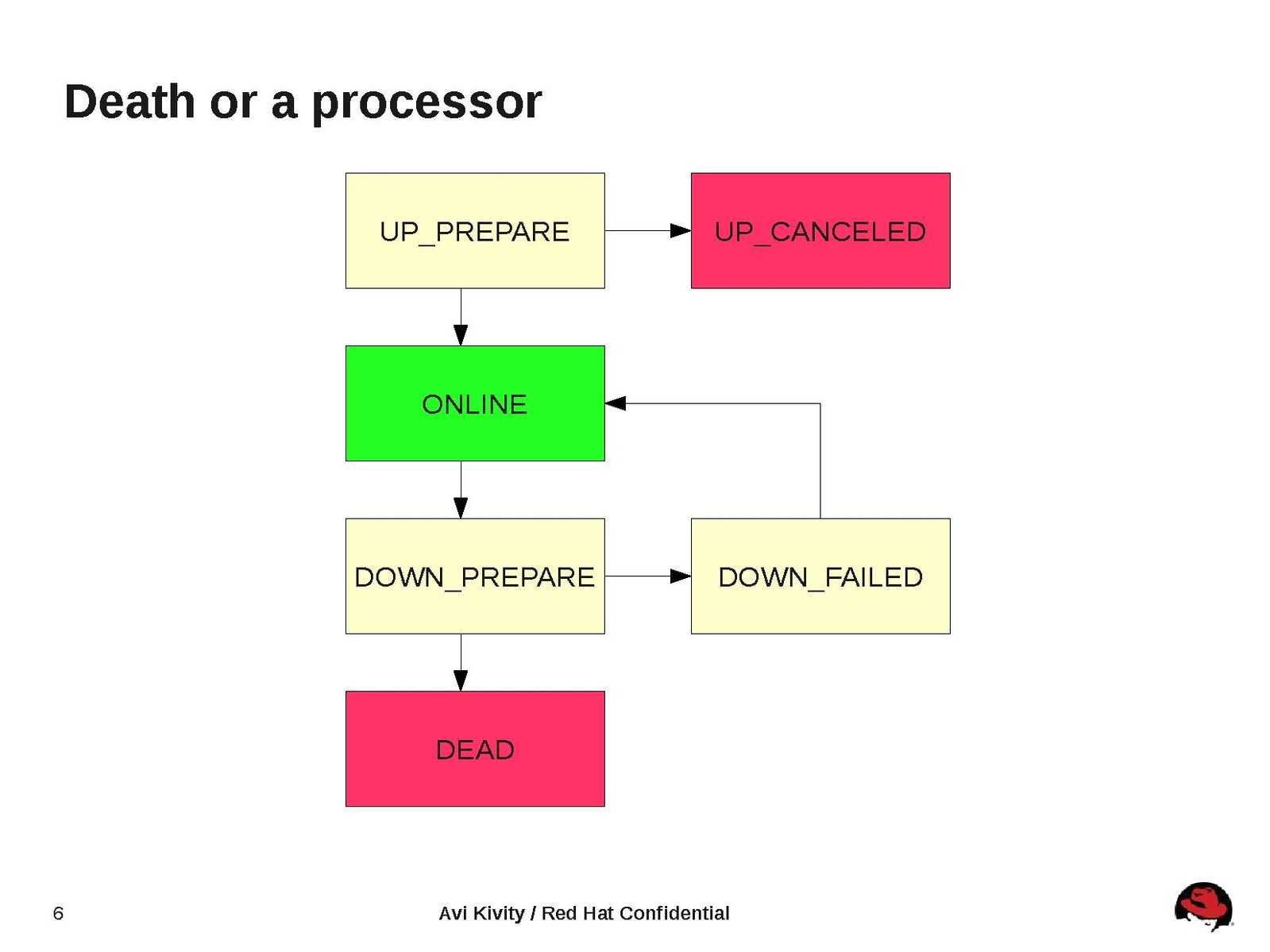 Death or a processor

UP_PREPARE

UP_CANCELED

ONLINE

DOWN_PREPARE

DOWN_FAILED

DEAD

6

Avi Kivity / Red Hat Confidential